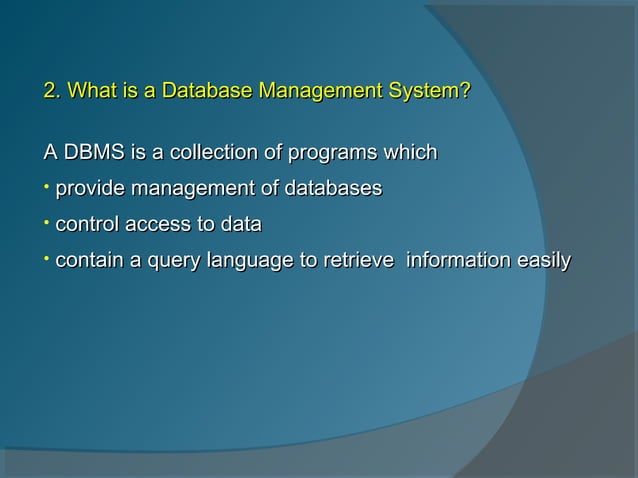 2. What is a Database Management System?

A DBMS is a collection of programs which

• provide management of databases

• control access to data

• contain a query language to retrieve information easily